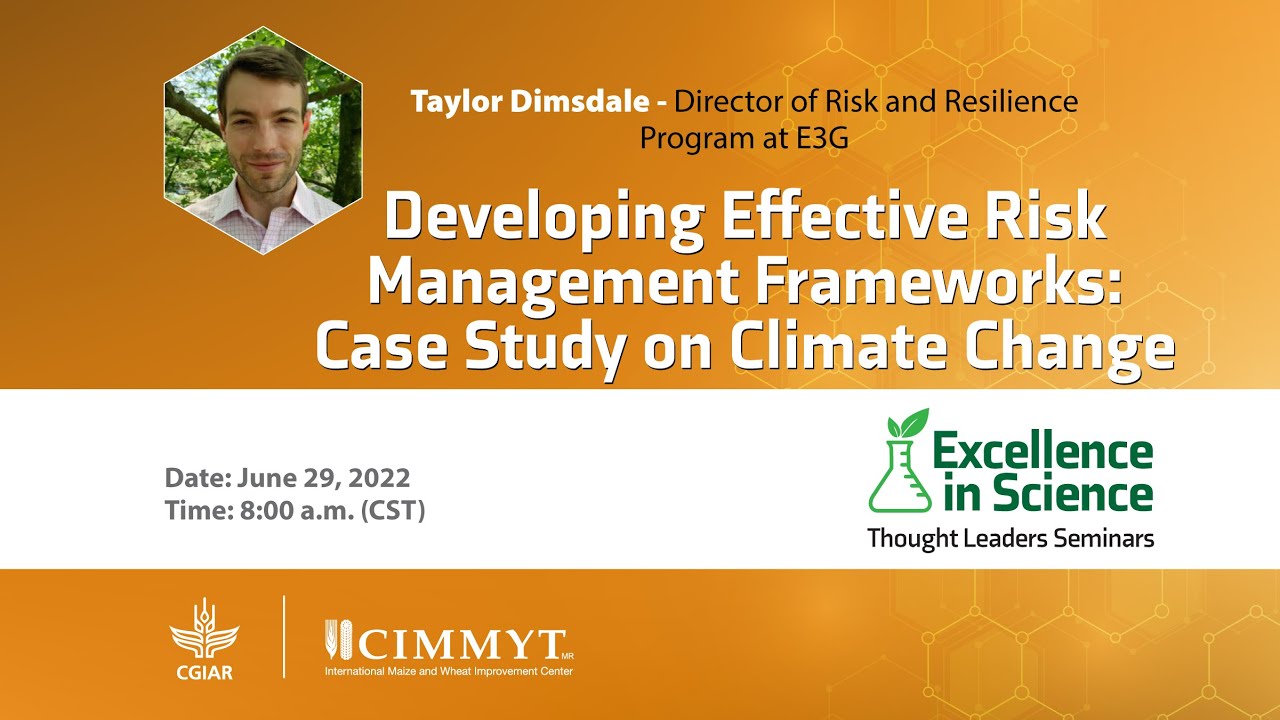 Taylor Dimsdale - Director of Risk and Resilience Program at E3G

Developing Effective Risk Management Frameworks: Case Study on Climate Change

Date: June 29, 2022
Time: 8:00 a.m. (CST)

Excellence in Science
Thought Leaders Seminars

CGIAR

CIMMYT MR
International Maize and Wheat Improvement Center